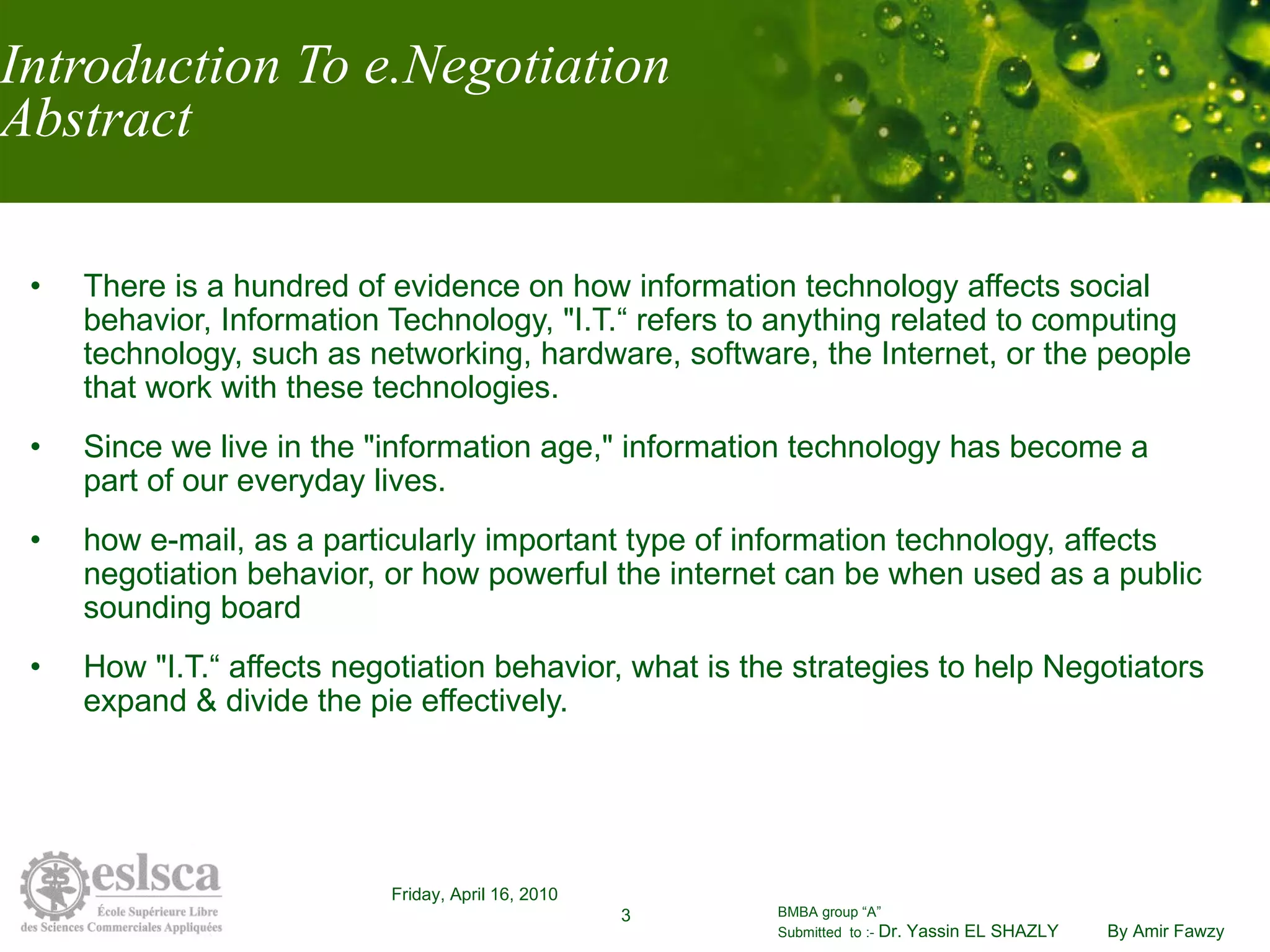 Introduction To e.Negotiation
Abstract

• There is a hundred of evidence on how information technology affects social behavior, Information Technology, "I.T.“ refers to anything related to computing technology, such as networking, hardware, software, the Internet, or the people that work with these technologies.

• Since we live in the "information age," information technology has become a part of our everyday lives.

• how e-mail, as a particularly important type of information technology, affects negotiation behavior, or how powerful the internet can be when used as a public sounding board

• How "I.T.“ affects negotiation behavior, what is the strategies to help Negotiators expand & divide the pie effectively.

eslsca
École Supérieure Libre des Sciences Commerciales Appliquées

Friday, April 16, 2010

3

BMBA group “A”
Submitted to :- Dr. Yassin EL SHAZLY

By Amir Fawzy